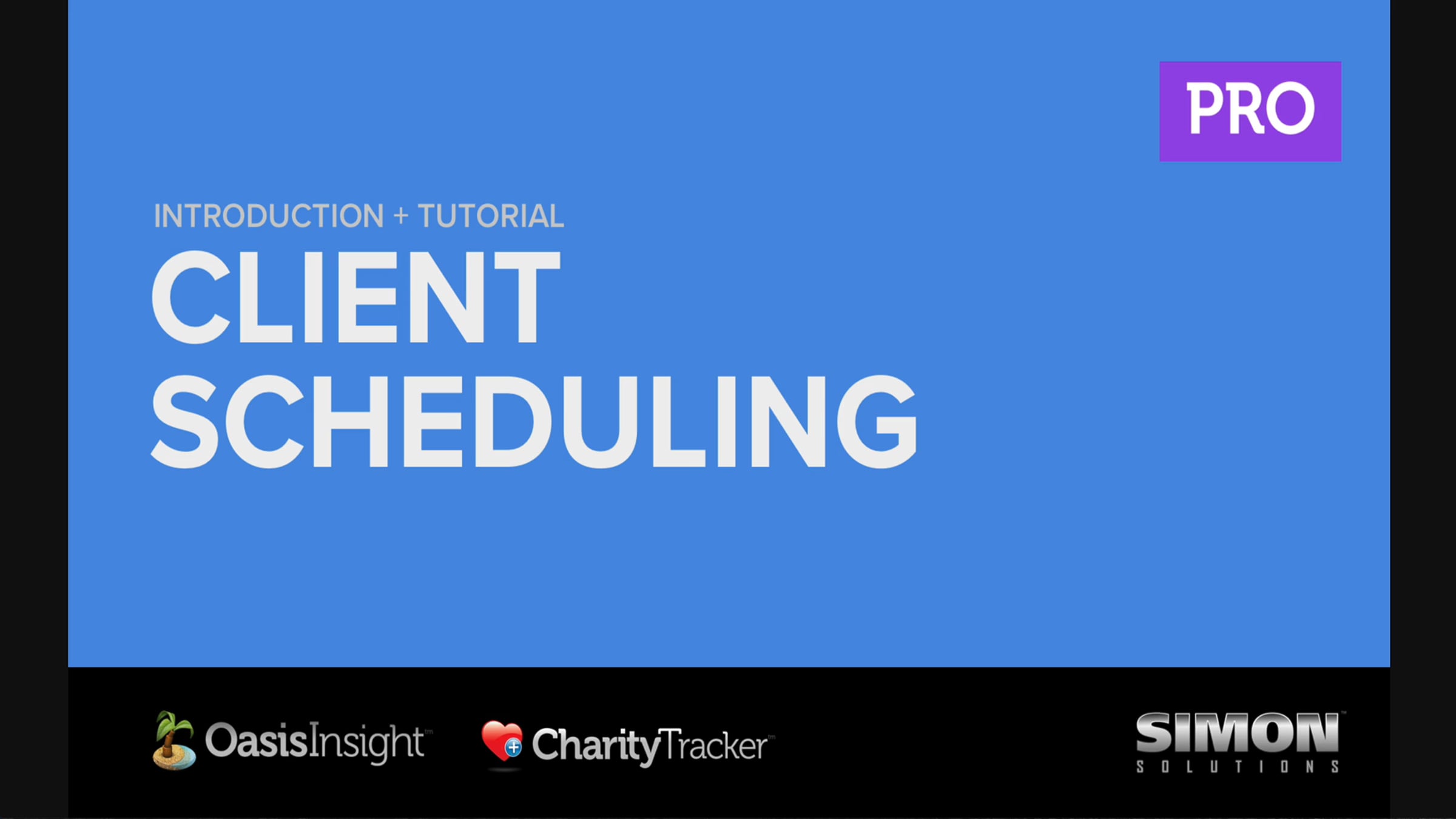 PRO

INTRODUCTION + TUTORIAL

CLIENT SCHEDULING

OasisInsight™ CharityTracker™ SIMON™ SOLUTIONS